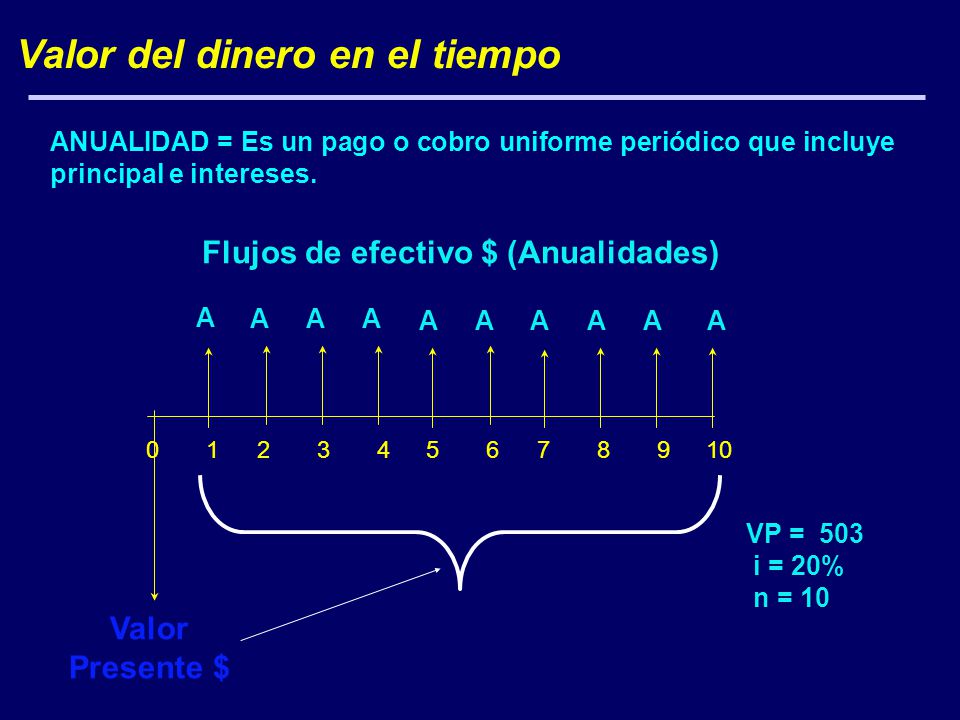 Valor del dinero en el tiempo

ANUALIDAD = Es un pago o cobro uniforme periódico que incluye principal e intereses.

Flujos de efectivo $ (Anualidades)

A A A A A A A A A A

0 1 2 3 4 5 6 7 8 9 10

VP = 503
i = 20%
n = 10

Valor
Presente $